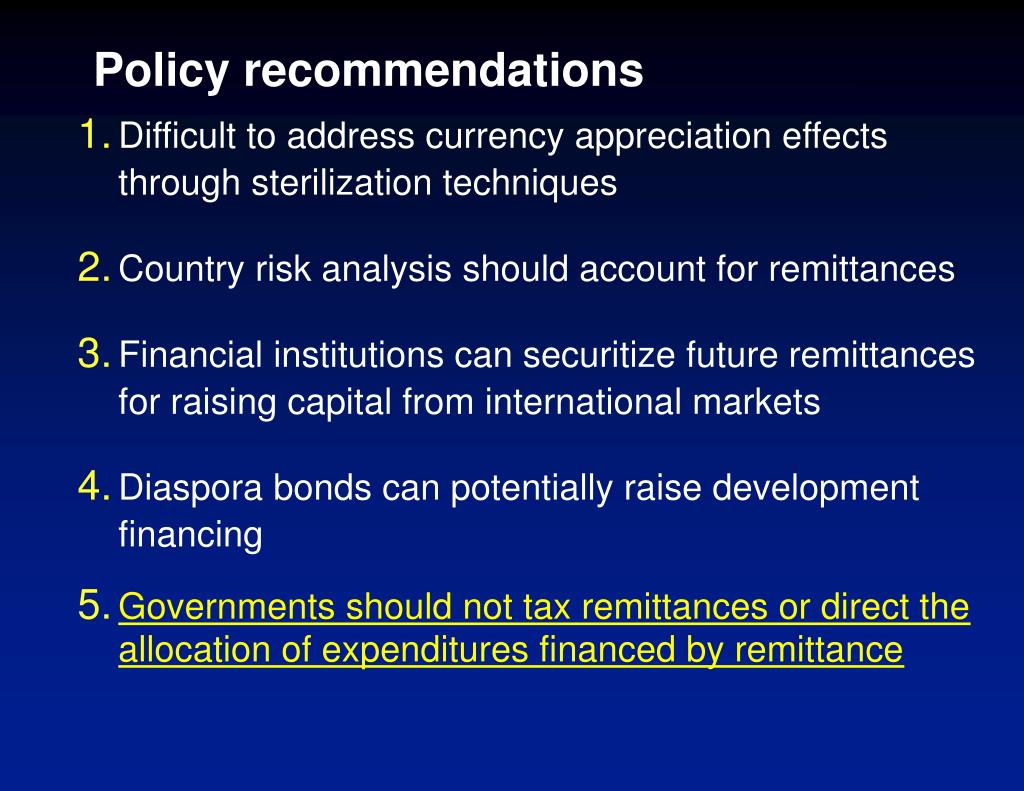 Policy recommendations

1. Difficult to address currency appreciation effects through sterilization techniques

2. Country risk analysis should account for remittances

3. Financial institutions can securitize future remittances for raising capital from international markets

4. Diaspora bonds can potentially raise development financing

5. Governments should not tax remittances or direct the allocation of expenditures financed by remittance